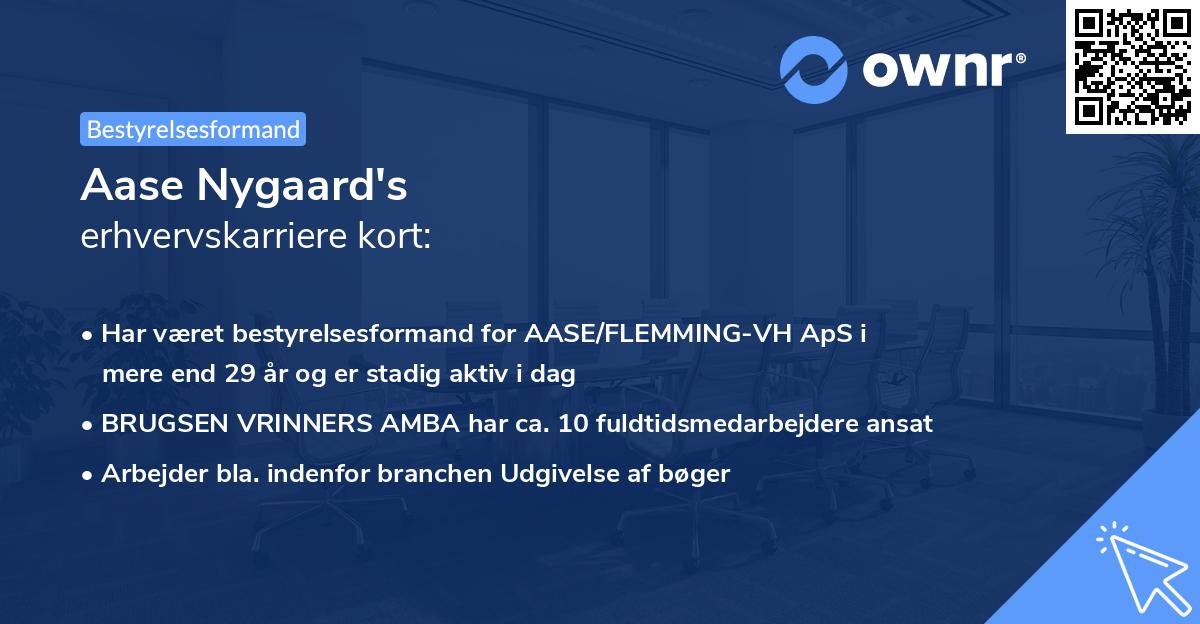 ownr®

Bestyrelsesformand

Aase Nygaard's
erhvervskarriere kort:

• Har været bestyrelsesformand for AASE/FLEMMING-VH ApS i mere end 29 år og er stadig aktiv i dag

• BRUGSEN VRINNERS AMBA har ca. 10 fuldtidsmedarbejdere ansat

• Arbejder bla. indenfor branchen Udgivelse af bøger